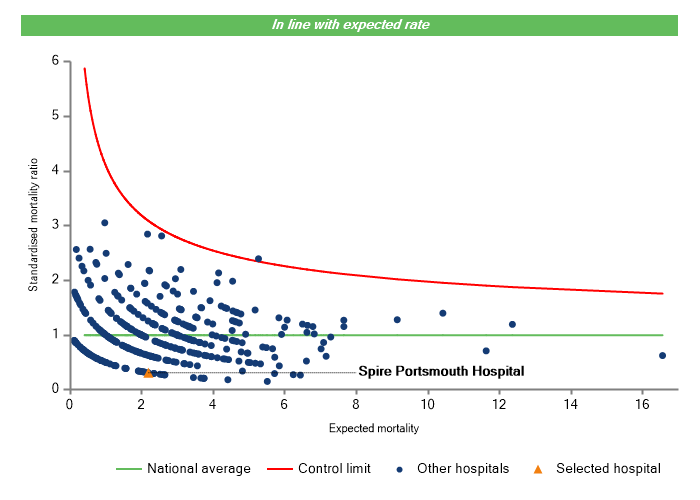 In line with expected rate

Standardised mortality ratio

6
5
4
3
2
1
0

Spire Portsmouth Hospital

0 2 4 6 8 10 12 14 16

Expected mortality

National average
Control limit
Other hospitals
Selected hospital